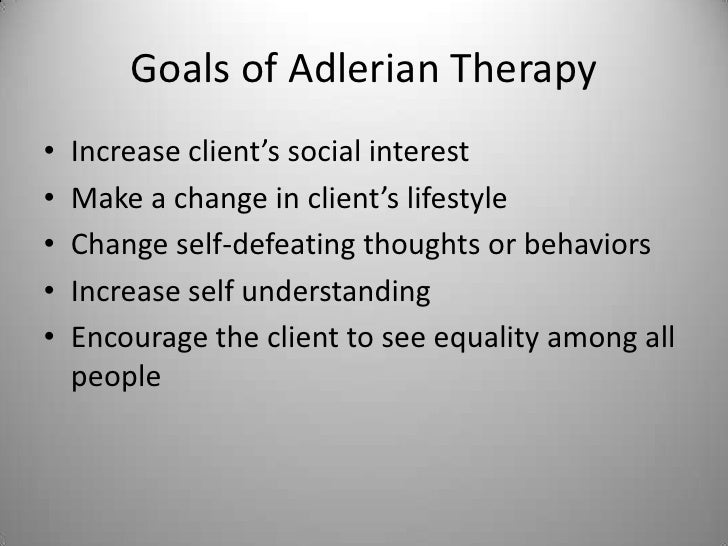 Goals of Adlerian Therapy

• Increase client’s social interest
• Make a change in client’s lifestyle
• Change self-defeating thoughts or behaviors
• Increase self understanding
• Encourage the client to see equality among all people